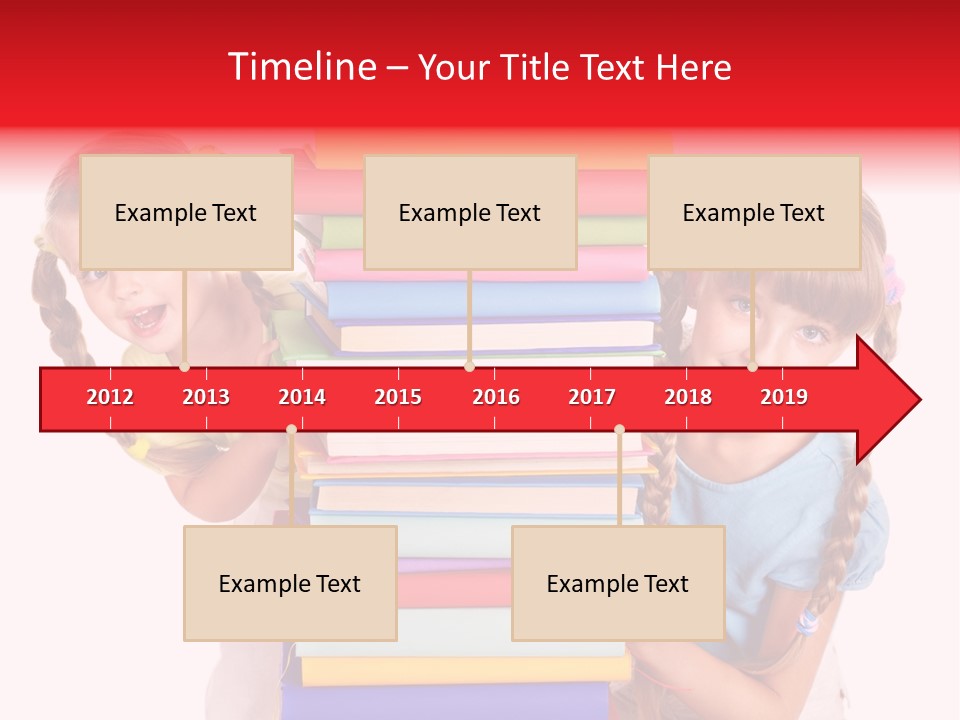 Timeline – Your Title Text Here

Example Text

Example Text

Example Text

2012 2013 2014 2015 2016 2017 2018 2019

Example Text

Example Text